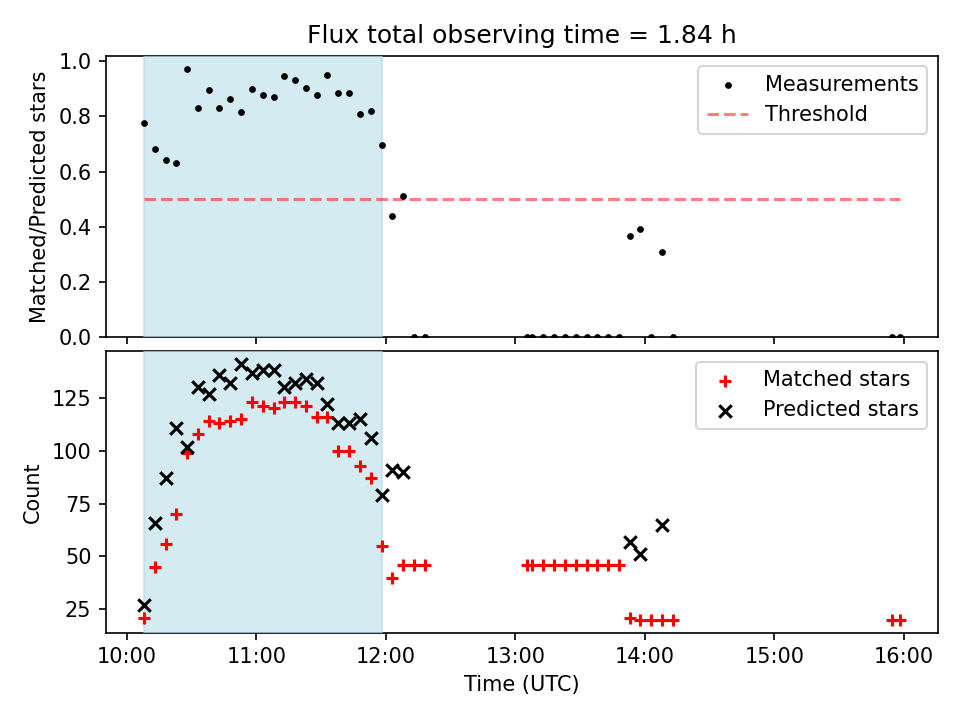 Flux total observing time = 1.84 h

Matched/Predicted stars

1.0
0.8
0.6
0.4
0.2
0.0

Measurements
Threshold

Count

125
100
75
50
25

Matched stars
Predicted stars

10:00
11:00
12:00
13:00
14:00
15:00
16:00

Time (UTC)